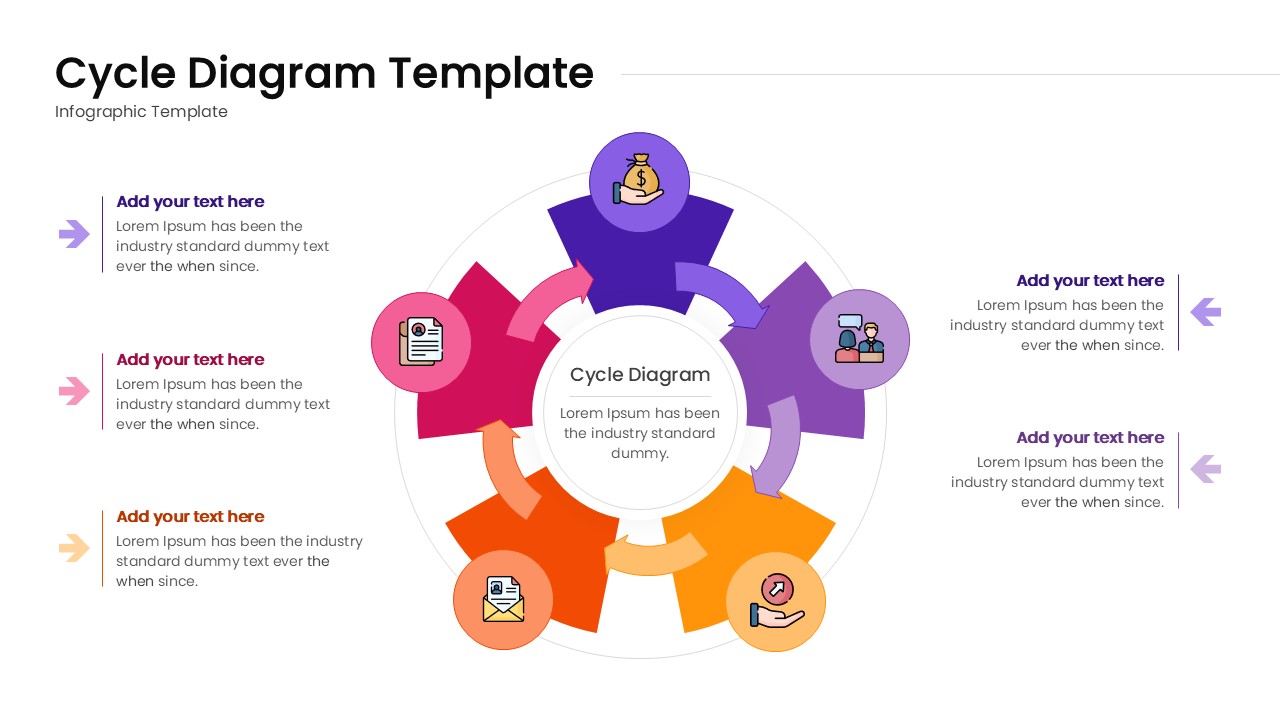 Cycle Diagram Template
Infographic Template

Add your text here
Lorem Ipsum has been the industry standard dummy text ever the when since.

Add your text here
Lorem Ipsum has been the industry standard dummy text ever the when since.

Add your text here
Lorem Ipsum has been the industry standard dummy text ever the when since.

Cycle Diagram
Lorem Ipsum has been the industry standard dummy.

Add your text here
Lorem Ipsum has been the industry standard dummy text ever the when since.

Add your text here
Lorem Ipsum has been the industry standard dummy text ever the when since.